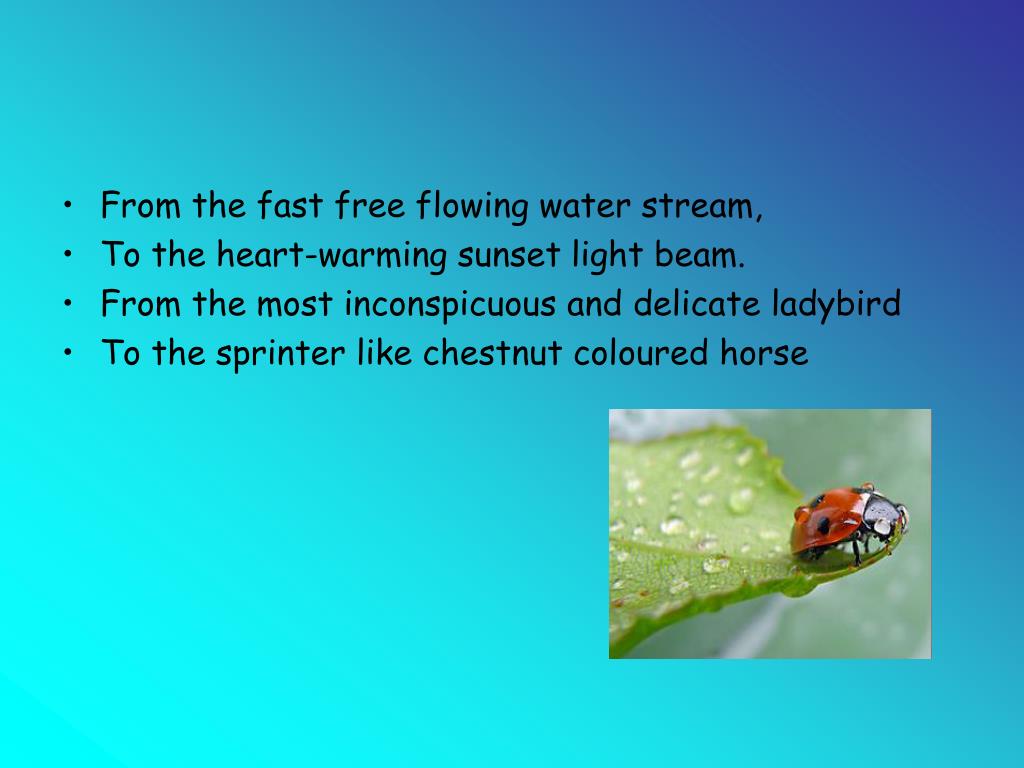 • From the fast free flowing water stream,
• To the heart-warming sunset light beam.
• From the most inconspicuous and delicate ladybird
• To the sprinter like chestnut coloured horse